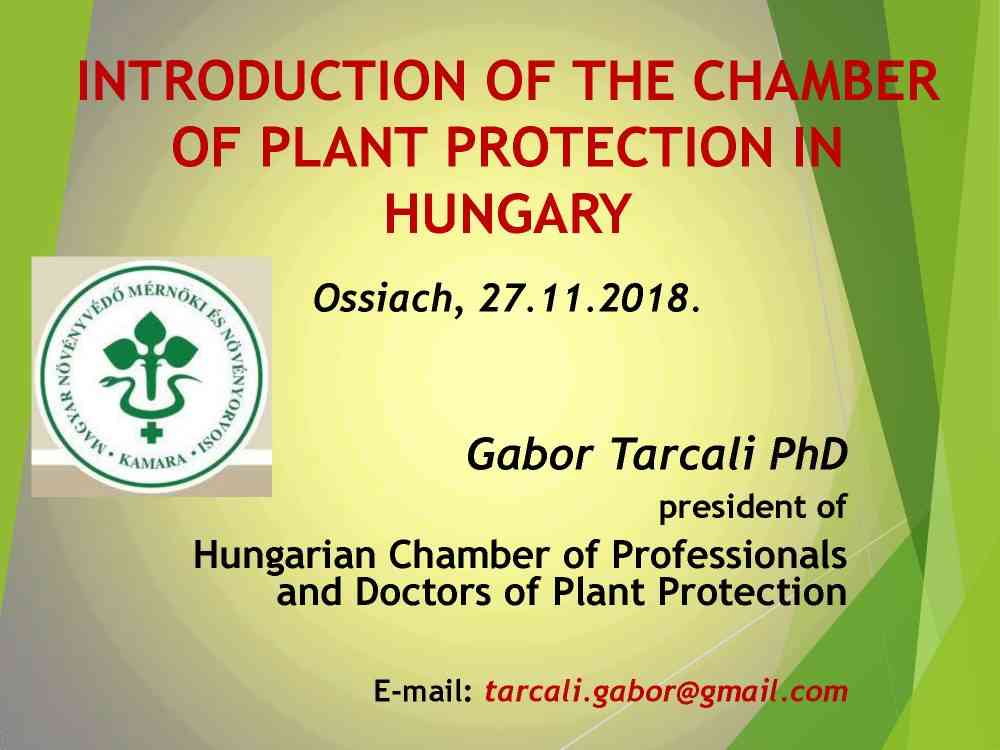 INTRODUCTION OF THE CHAMBER OF PLANT PROTECTION IN HUNGARY

MAGYAR NÖVÉNYVÉDŐ MÉRNÖKI ÉS NÖVÉNYORVOSI • KAMARA •

Ossiach, 27.11.2018.

Gabor Tarcali PhD

president of

Hungarian Chamber of Professionals and Doctors of Plant Protection

E-mail: tarcali.gabor@gmail.com